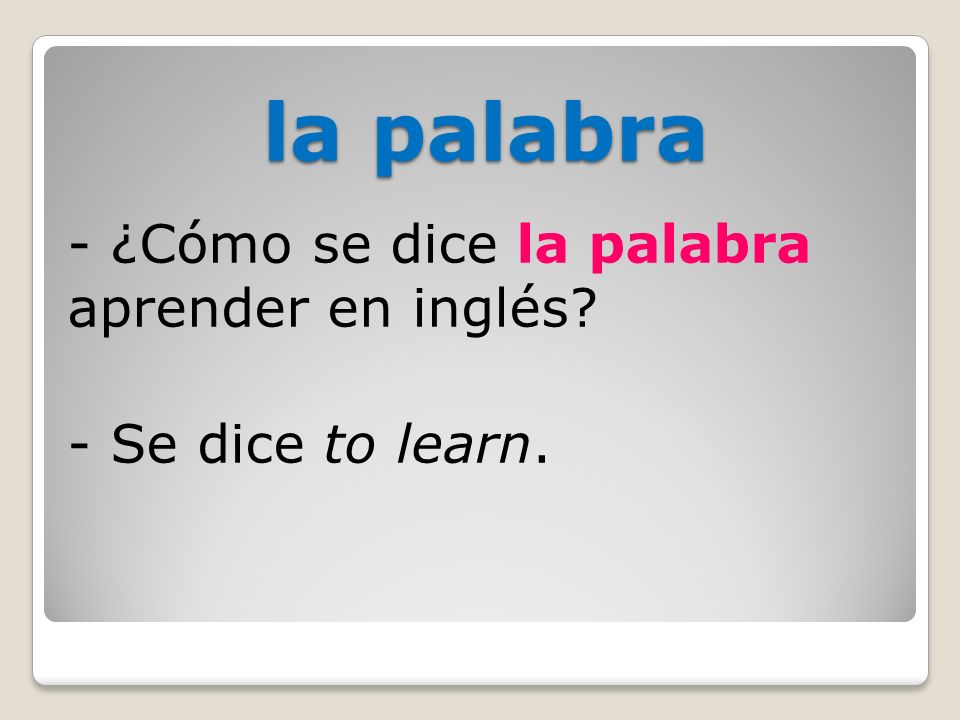 la palabra

- ¿Cómo se dice la palabra aprender en inglés?

- Se dice to learn.